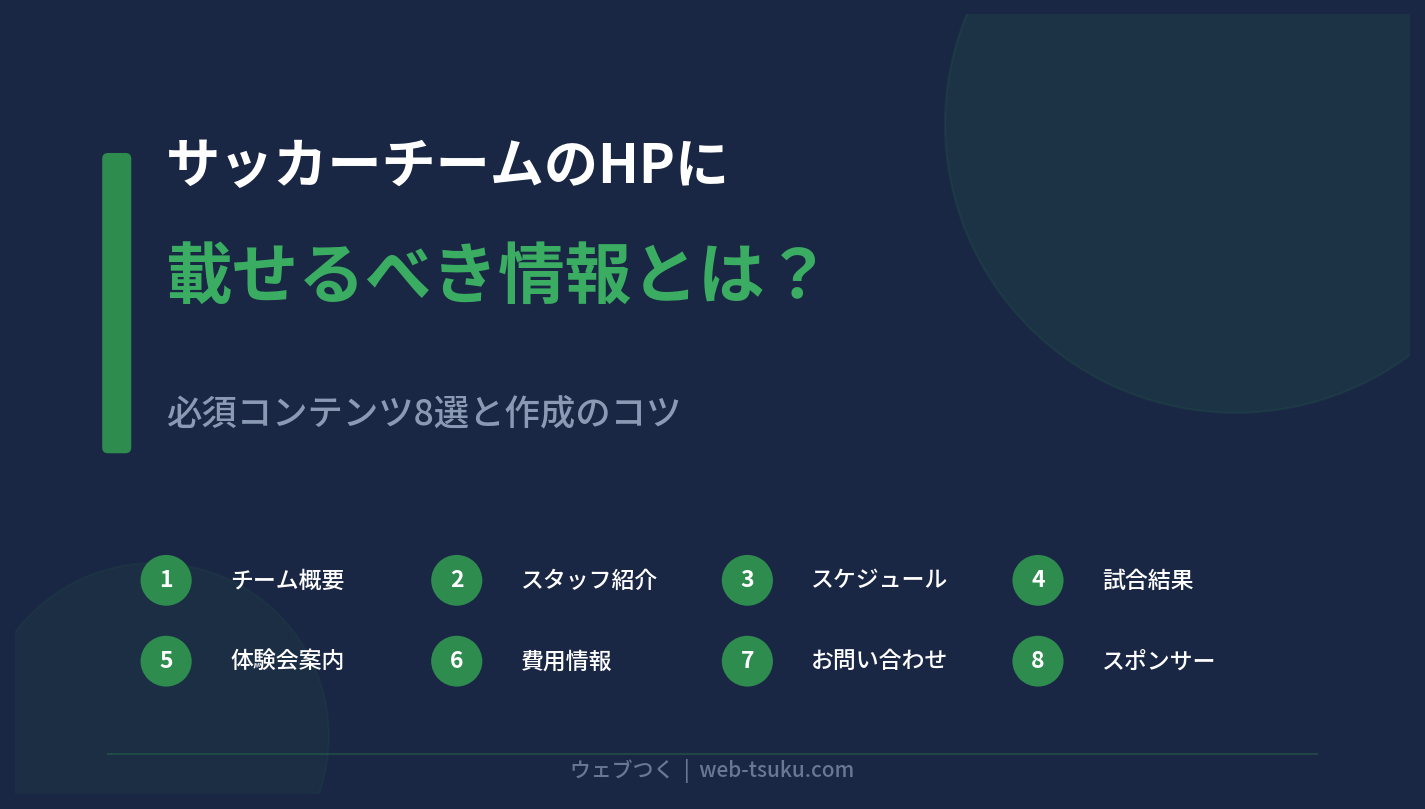 サッカーチームのHPに

載せるべき情報とは？

必須コンテンツ8選と作成のコツ

1 チーム概要
2 スタッフ紹介
3 スケジュール
4 試合結果
5 体験会案内
6 費用情報
7 お問い合わせ
8 スポンサー

ウェブつく ｜ web-tsuku.com